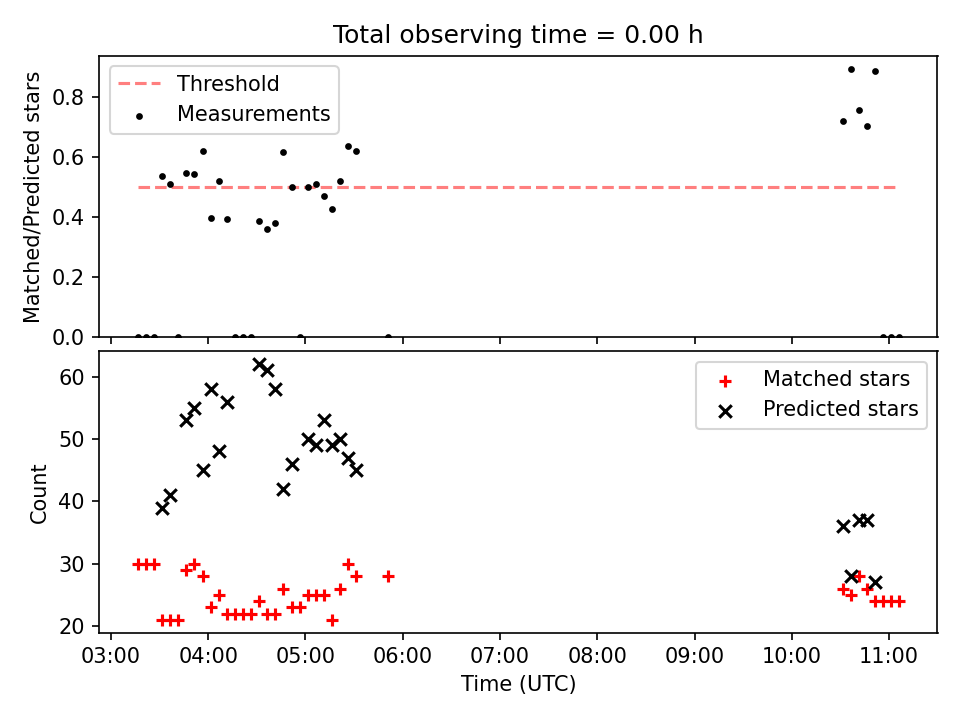 Total observing time = 0.00 h

Threshold
Measurements

Matched/Predicted stars

0.8
0.6
0.4
0.2
0.0

Matched stars
Predicted stars

Count

60
50
40
30
20

03:00 04:00 05:00 06:00 07:00 08:00 09:00 10:00 11:00

Time (UTC)